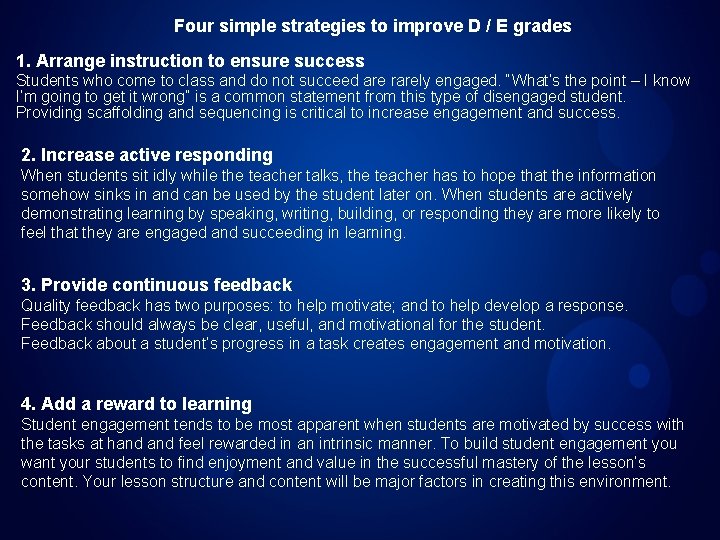 Four simple strategies to improve D / E grades

1. Arrange instruction to ensure success
Students who come to class and do not succeed are rarely engaged. "What's the point – I know I'm going to get it wrong" is a common statement from this type of disengaged student. Providing scaffolding and sequencing is critical to increase engagement and success.

2. Increase active responding
When students sit idly while the teacher talks, the teacher has to hope that the information somehow sinks in and can be used by the student later on. When students are actively demonstrating learning by speaking, writing, building, or responding they are more likely to feel that they are engaged and succeeding in learning.

3. Provide continuous feedback
Quality feedback has two purposes: to help motivate; and to help develop a response.
Feedback should always be clear, useful, and motivational for the student.
Feedback about a student's progress in a task creates engagement and motivation.

4. Add a reward to learning
Student engagement tends to be most apparent when students are motivated by success with the tasks at hand and feel rewarded in an intrinsic manner. To build student engagement you want your students to find enjoyment and value in the successful mastery of the lesson's content. Your lesson structure and content will be major factors in creating this environment.